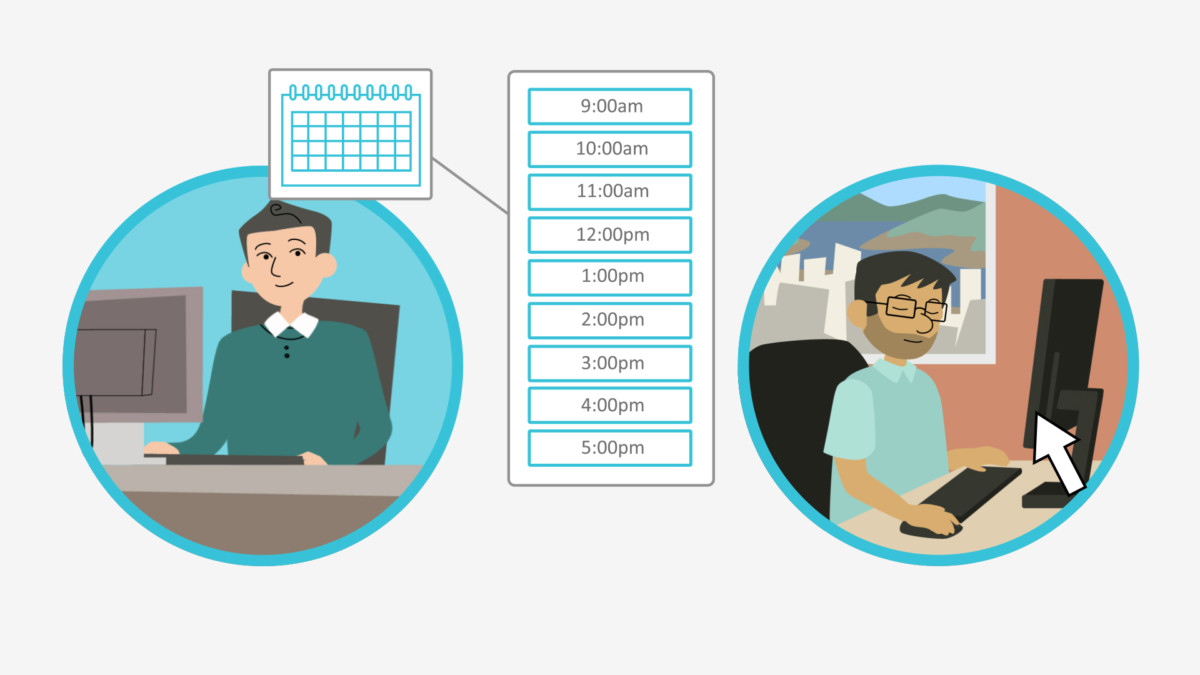 9:00am
10:00am
11:00am
12:00pm
1:00pm
2:00pm
3:00pm
4:00pm
5:00pm